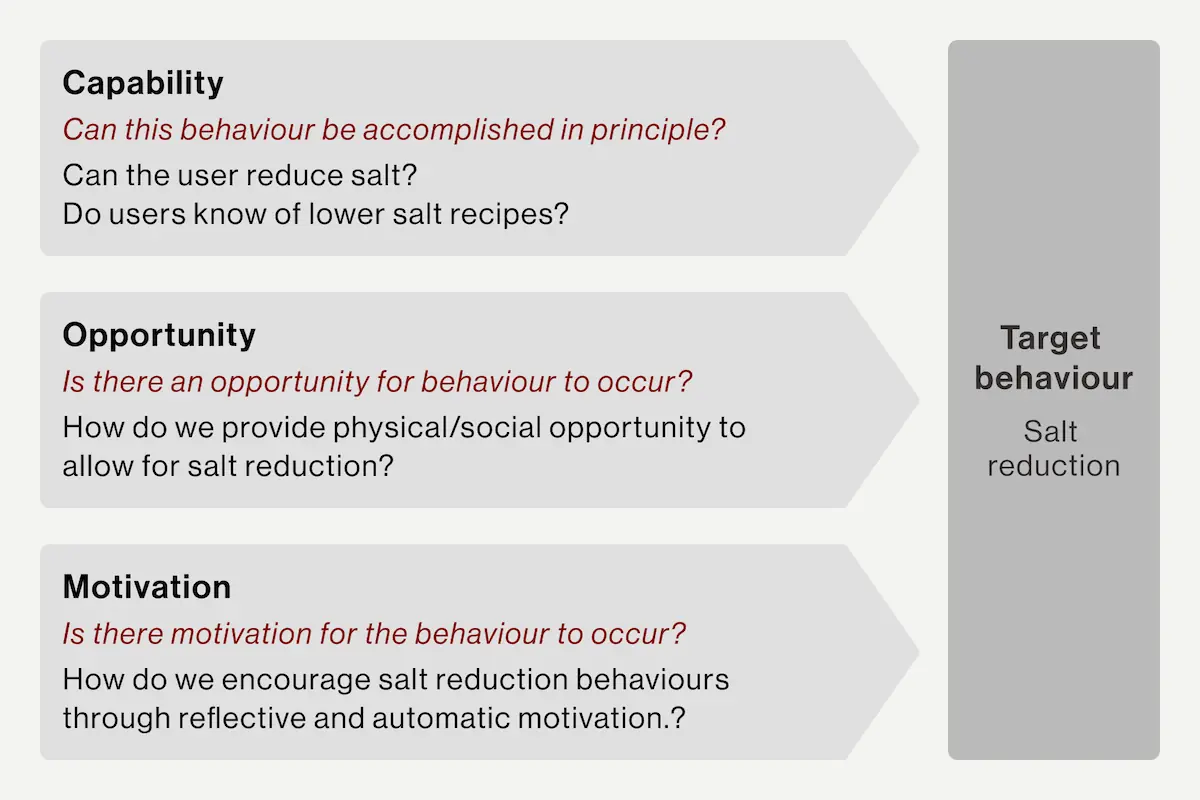 Capability

Can this behaviour be accomplished in principle?

Can the user reduce salt?
Do users know of lower salt recipes?

Opportunity

Is there an opportunity for behaviour to occur?

How do we provide physical/social opportunity to allow for salt reduction?

Motivation

Is there motivation for the behaviour to occur?

How do we encourage salt reduction behaviours through reflective and automatic motivation.?

Target behaviour

Salt reduction